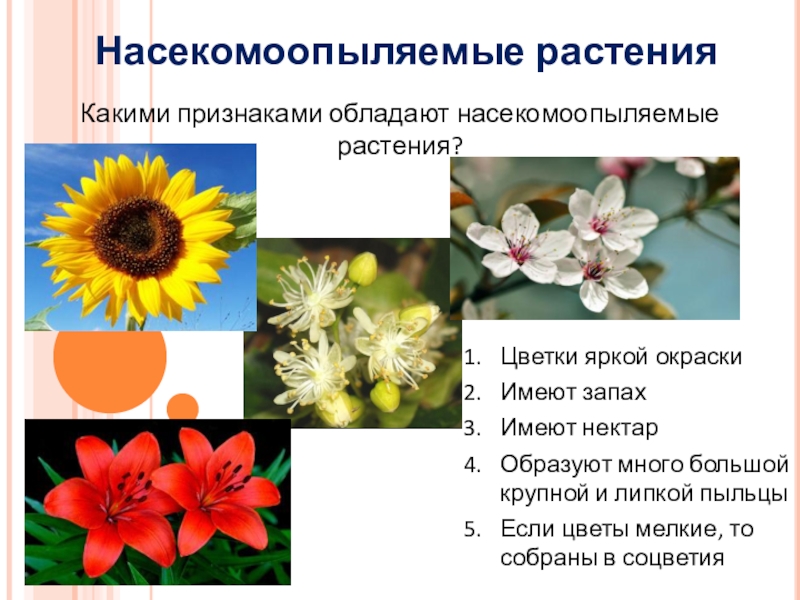 Насекомоопыляемые растения

Какими признаками обладают насекомоопыляемые растения?

1. Цветки яркой окраски
2. Имеют запах
3. Имеют нектар
4. Образуют много большой крупной и липкой пыльцы
5. Если цветы мелкие, то собраны в соцветия